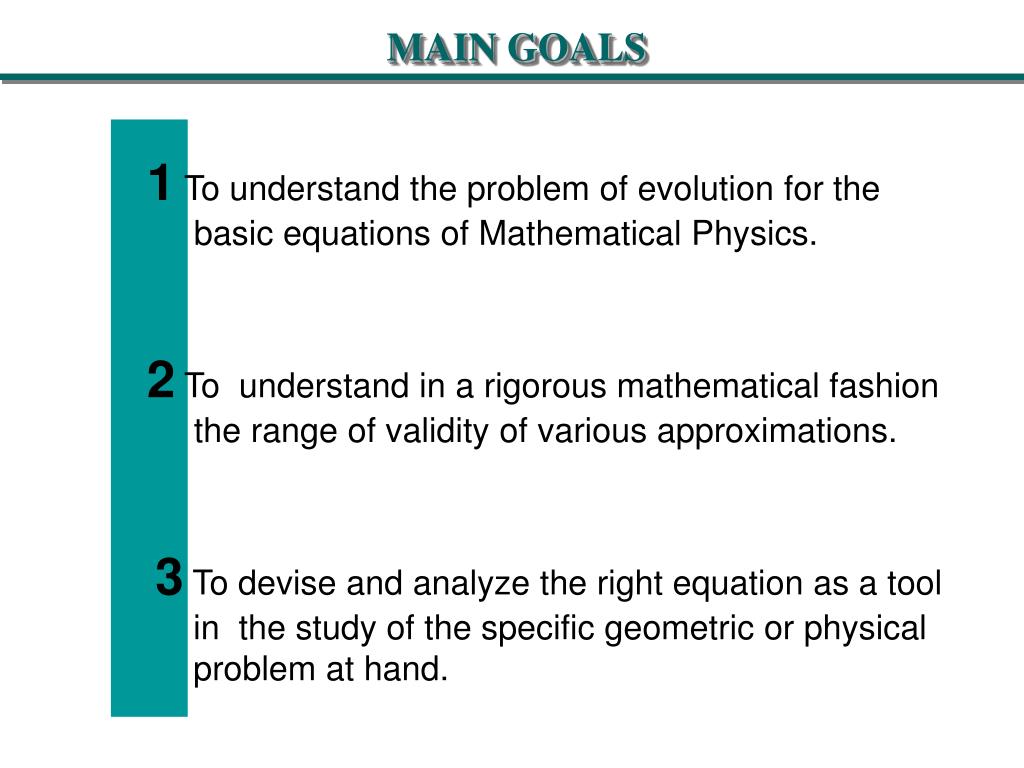 MAIN GOALS

1 To understand the problem of evolution for the basic equations of Mathematical Physics.

2 To understand in a rigorous mathematical fashion the range of validity of various approximations.

3 To devise and analyze the right equation as a tool in the study of the specific geometric or physical problem at hand.